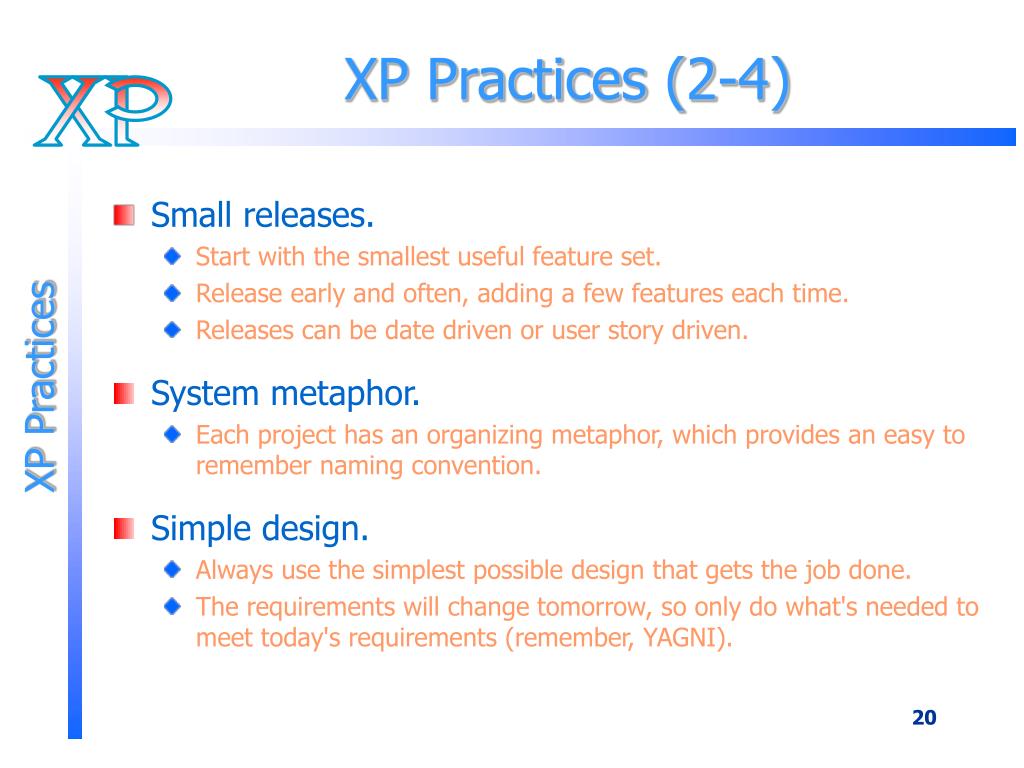 XP

XP Practices (2-4)

XP Practices

Small releases.

Start with the smallest useful feature set.

Release early and often, adding a few features each time.

Releases can be date driven or user story driven.

System metaphor.

Each project has an organizing metaphor, which provides an easy to remember naming convention.

Simple design.

Always use the simplest possible design that gets the job done.

The requirements will change tomorrow, so only do what's needed to meet today's requirements (remember, YAGNI).

20